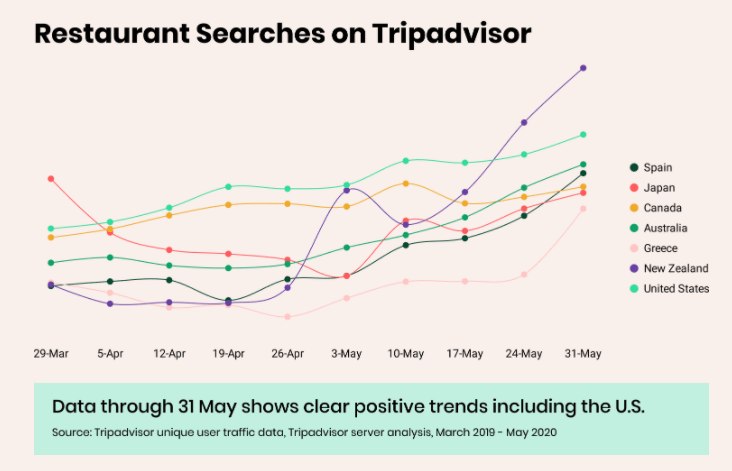 Restaurant Searches on Tripadvisor

Spain
Japan
Canada
Australia
Greece
New Zealand
United States

29-Mar 5-Apr 12-Apr 19-Apr 26-Apr 3-May 10-May 17-May 24-May 31-May

Data through 31 May shows clear positive trends including the U.S.

Source: Tripadvisor unique user traffic data, Tripadvisor server analysis, March 2019 - May 2020